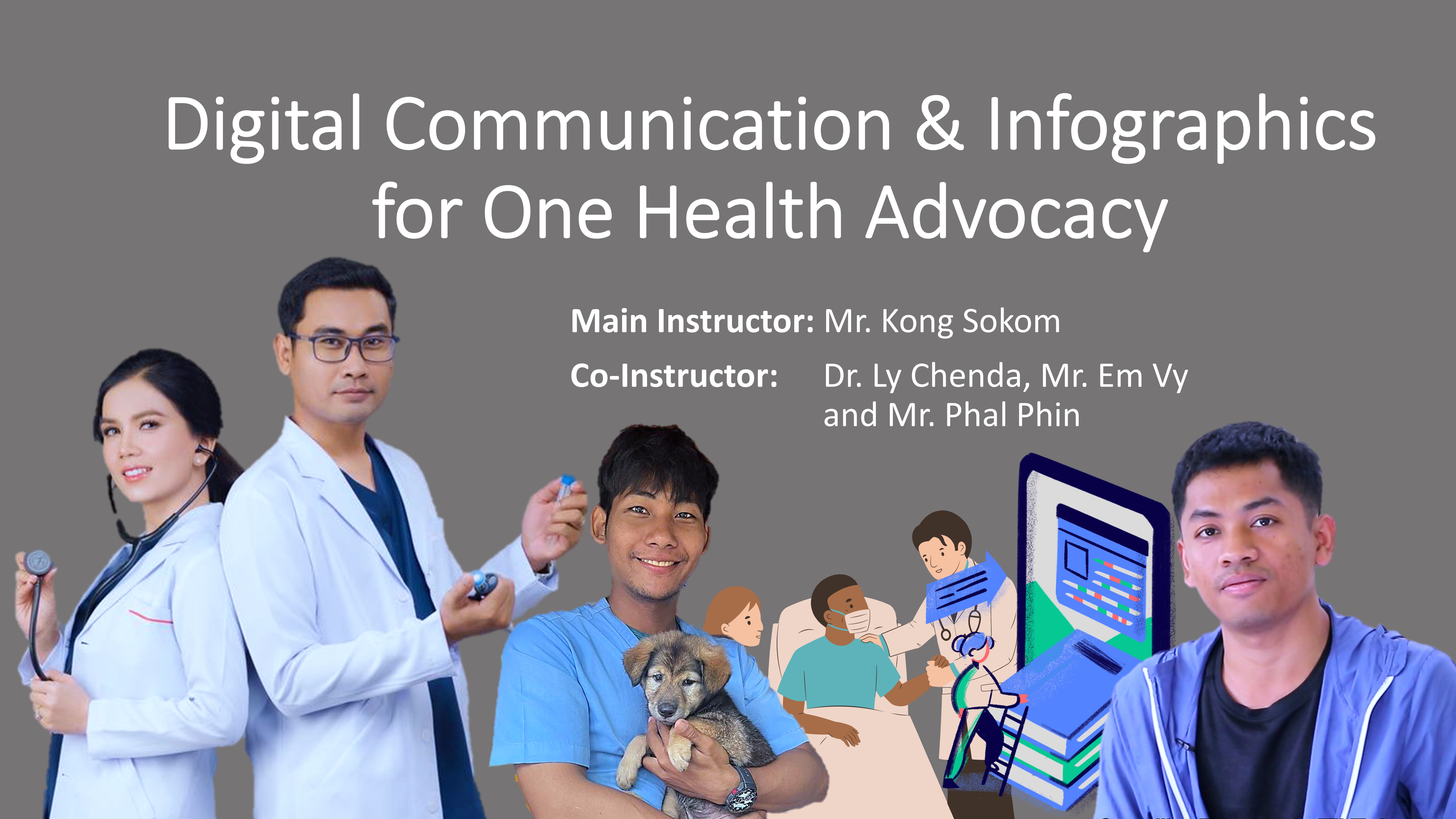 Digital Communication & Infographics for One Health Advocacy

Main Instructor: Mr. Kong Sokom

Co-Instructor: Dr. Ly Chenda, Mr. Em Vy and Mr. Phal Phin